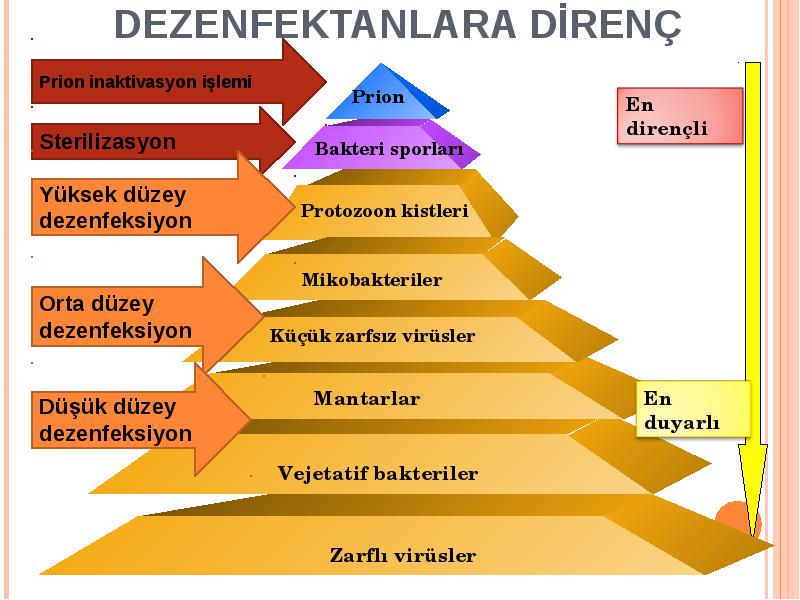 DEZENFEKTANLARA DİRENÇ

Prion inaktivasyon işlemi

Sterilizasyon

Yüksek düzey dezenfeksiyon

Orta düzey dezenfeksiyon

Düşük düzey dezenfeksiyon

Prion

Bakteri sporları

Protozoon kistleri

Mikobakteriler

Küçük zarfsız virüsler

Mantarlar

Vejetatif bakteriler

Zarflı virüsler

En dirençli

En duyarlı